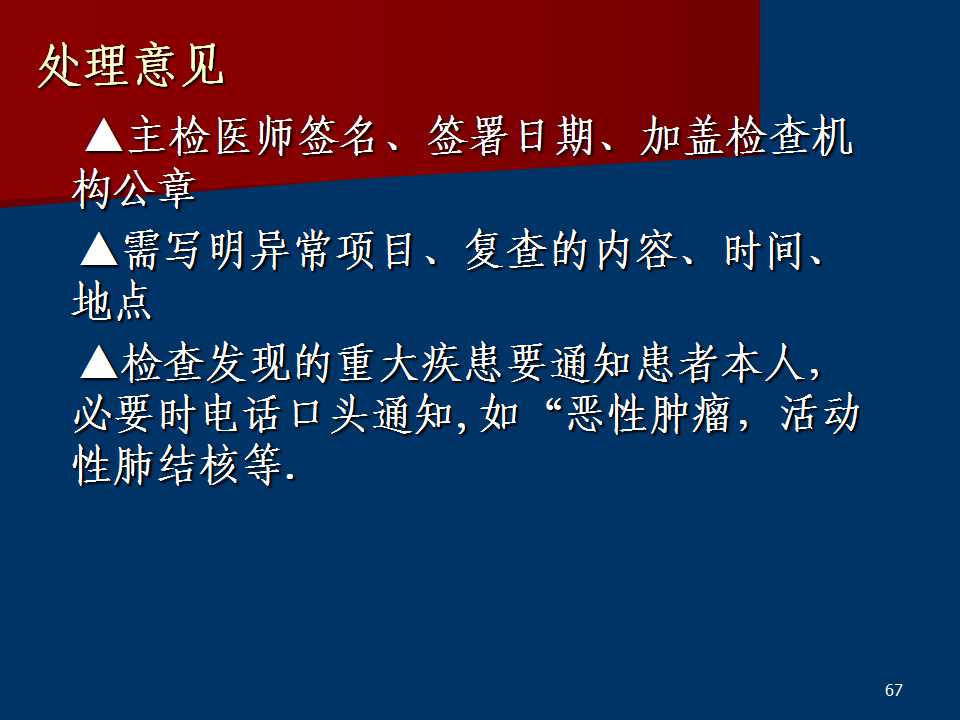 处理意见

▲主检医师签名、签署日期、加盖检查机构公章

▲需写明异常项目、复查的内容、时间、地点

▲检查发现的重大疾患要通知患者本人，必要时电话口头通知，如“恶性肿瘤，活动性肺结核等.

67